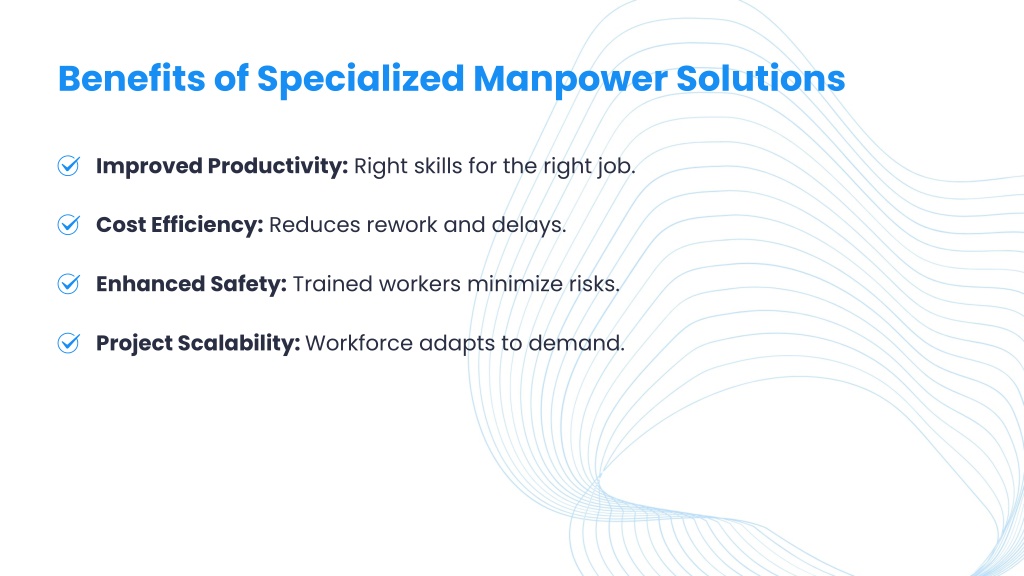 Benefits of Specialized Manpower Solutions

Improved Productivity: Right skills for the right job.

Cost Efficiency: Reduces rework and delays.

Enhanced Safety: Trained workers minimize risks.

Project Scalability: Workforce adapts to demand.